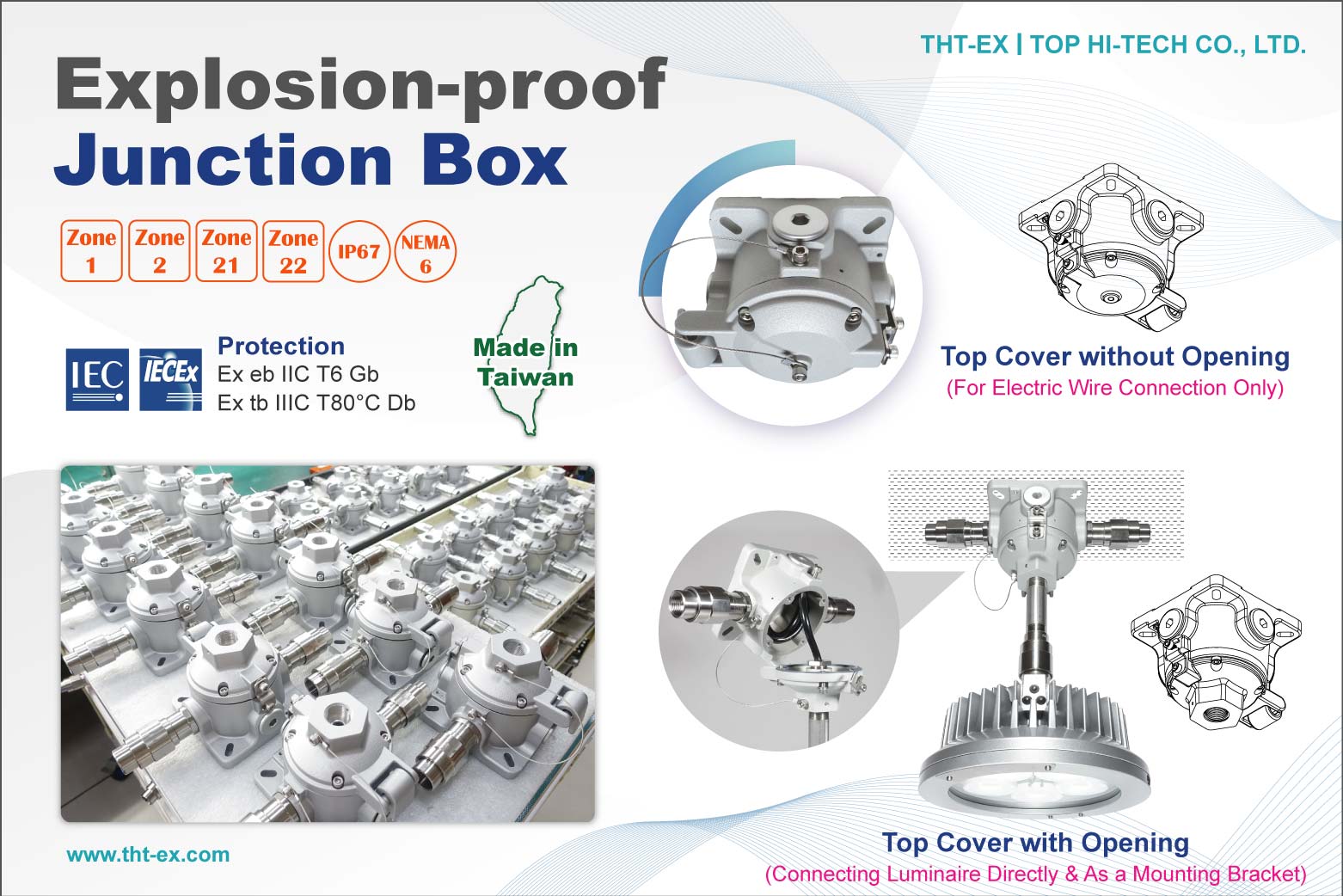 THT-EX | TOP HI-TECH CO., LTD.

Explosion-proof
Junction Box

Zone 1
Zone 2
Zone 21
Zone 22
IP67
NEMA 6

IEC IECEx

Protection
Ex eb IIC T6 Gb
Ex tb IIIC T80°C Db

Made in Taiwan

Top Cover without Opening
(For Electric Wire Connection Only)

Top Cover with Opening
(Connecting Luminaire Directly & As a Mounting Bracket)

www.tht-ex.com